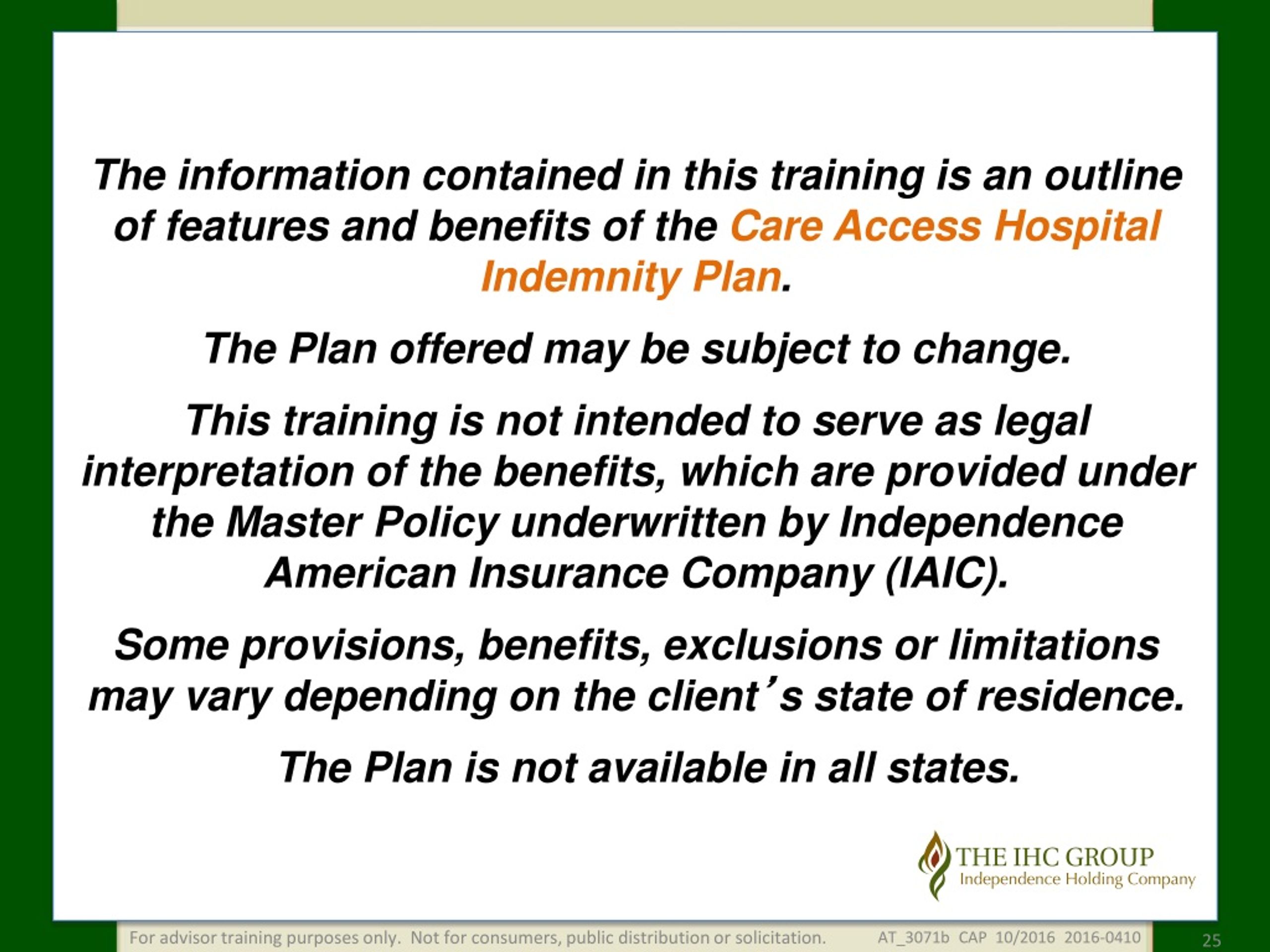 The information contained in this training is an outline of features and benefits of the Care Access Hospital Indemnity Plan.

The Plan offered may be subject to change.

This training is not intended to serve as legal interpretation of the benefits, which are provided under the Master Policy underwritten by Independence American Insurance Company (IAIC).

Some provisions, benefits, exclusions or limitations may vary depending on the client's state of residence.

The Plan is not available in all states.

THE IHC GROUP
Independence Holding Company

For advisor training purposes only. Not for consumers, public distribution or solicitation. AT_3071b CAP 10/2016 2016-0410

25